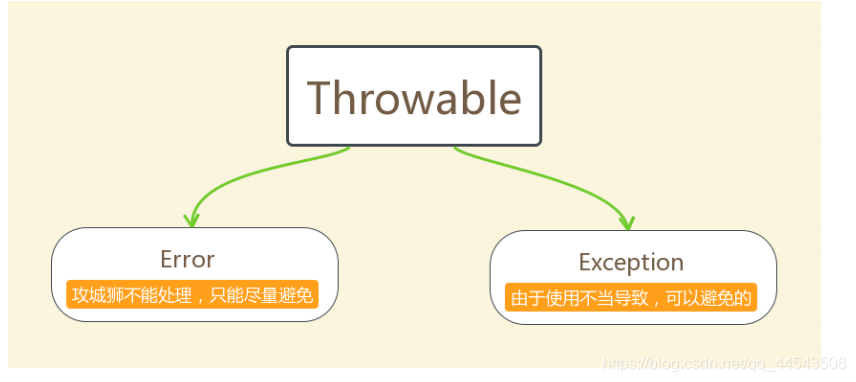 Throwable

Error
攻城狮不能处理，只能尽量避免

Exception
由于使用不当导致，可以避免的

https://blog.csdn.net/qq_44543508